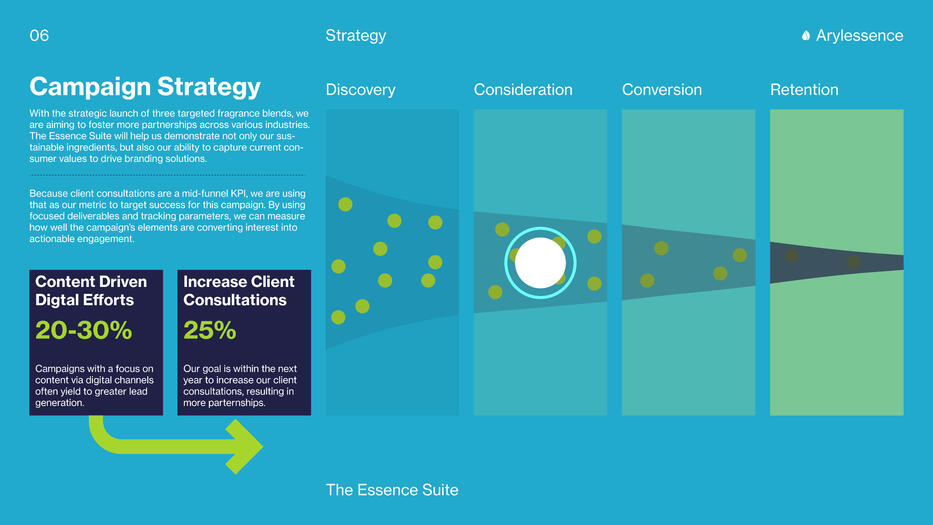 06

Strategy

Arylessence

Campaign Strategy

With the strategic launch of three targeted fragrance blends, we are aiming to foster more partnerships across various industries. The Essence Suite will help us demonstrate not only our sustainable ingredients, but also our ability to capture current consumer values to drive branding solutions.

Because client consultations are a mid-funnel KPI, we are using that as our metric to target success for this campaign. By using focused deliverables and tracking parameters, we can measure how well the campaign's elements are converting interest into actionable engagement.

Content Driven Digtal Efforts

20-30%

Campaigns with a focus on content via digital channels often yield to greater lead generation.

Increase Client Consultations

25%

Our goal is within the next year to increase our client consultations, resulting in more parternships.

Discovery

Consideration

Conversion

Retention

The Essence Suite